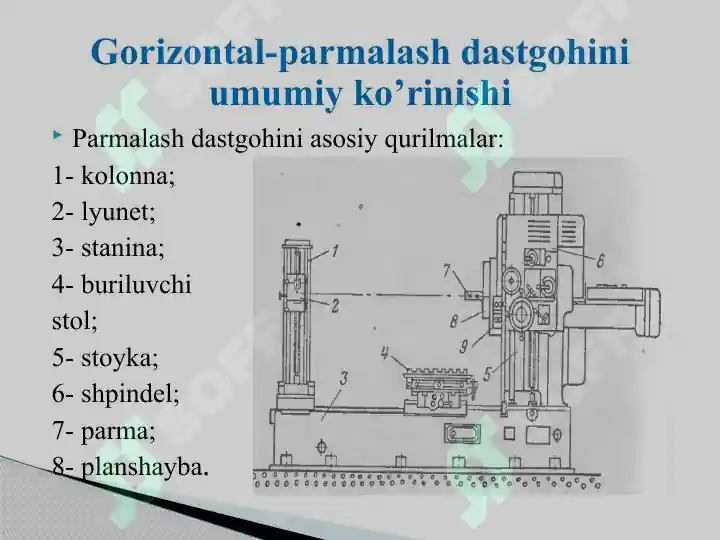 Gorizontal-parmalash dastgohini umumiy ko’rinishi

Parmalash dastgohini asosiy qurilmalar:
1- kolonna;
2- lyunet;
3- stanina;
4- buriluvchi stol;
5- stoyka;
6- shpindel;
7- parma;
8- planshayba.

1
2
3
4
5
6
7
8
9

SOFT